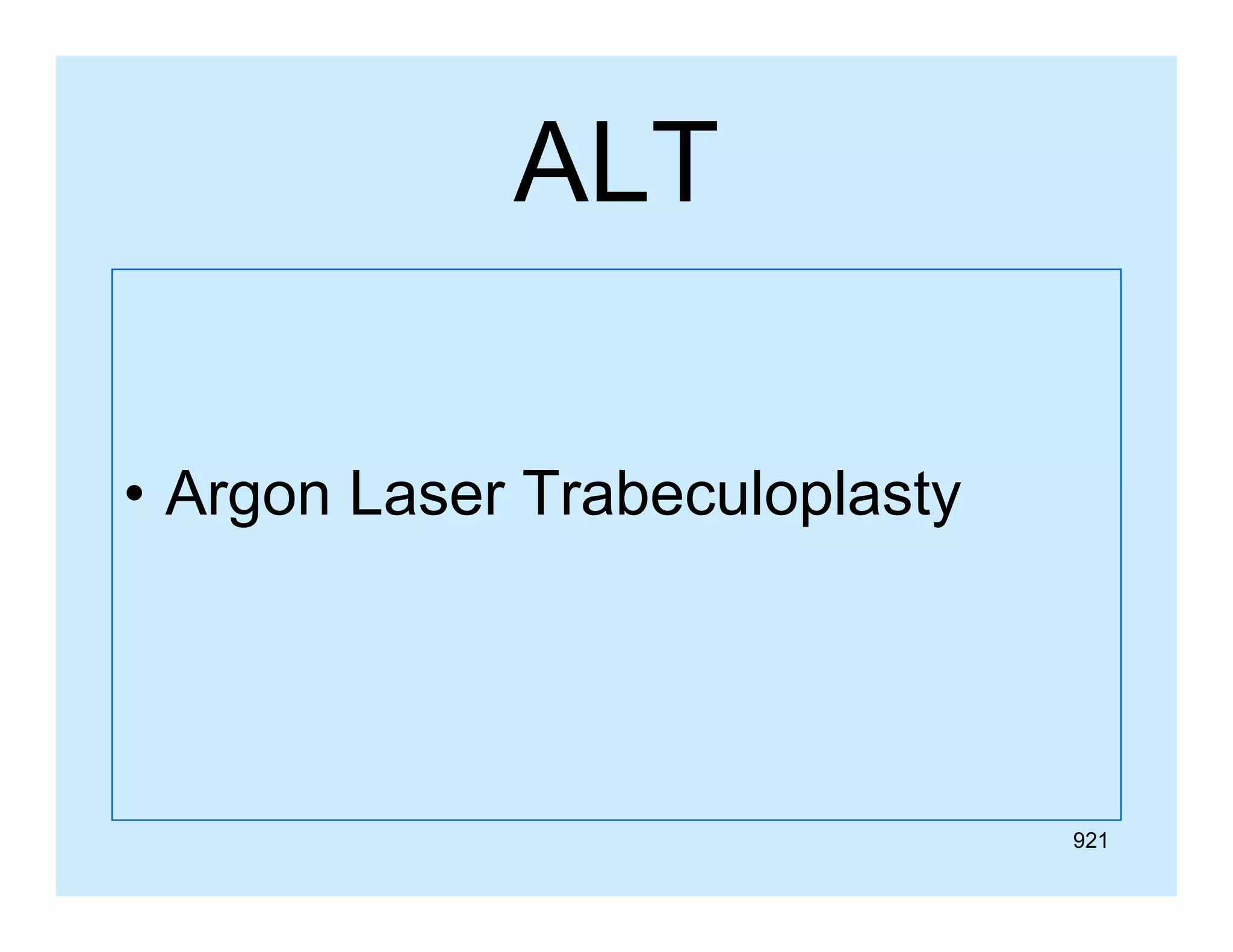 ALT

• Argon Laser Trabeculoplasty

921